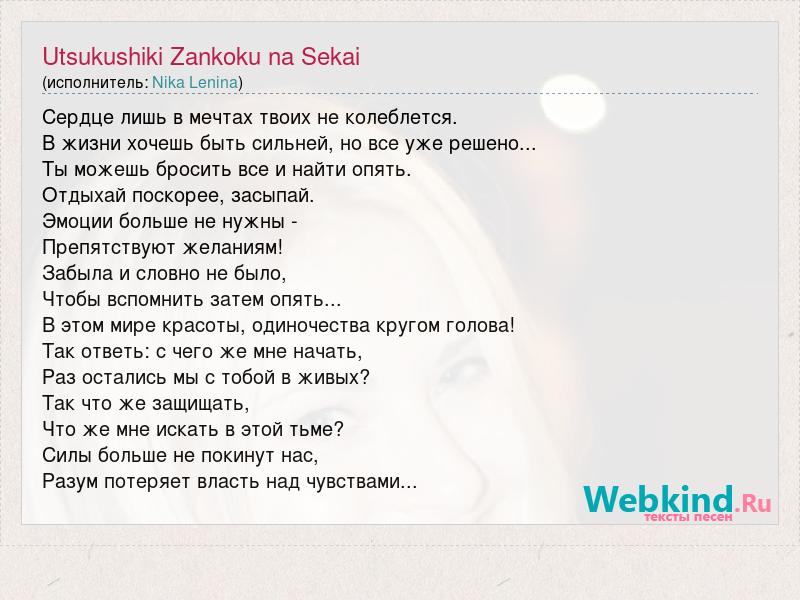 Utsukushiki Zankoku na Sekai
(исполнитель: Nika Lenina)

Сердце лишь в мечтах твоих не колеблется.
В жизни хочешь быть сильней, но все уже решено...
Ты можешь бросить все и найти опять.
Отдыхай поскорее, засыпай.
Эмоции больше не нужны -
Препятствуют желаниям!
Забыла и словно не было,
Чтобы вспомнить затем опять...
В этом мире красоты, одиночества кругом голова!
Так ответь: с чего же мне начать,
Раз остались мы с тобой в живых?
Так что же защищать,
Что же мне искать в этой тьме?
Силы больше не покинут нас,
Разум потеряет власть над чувствами...

Webkind.Ru
тексты песен